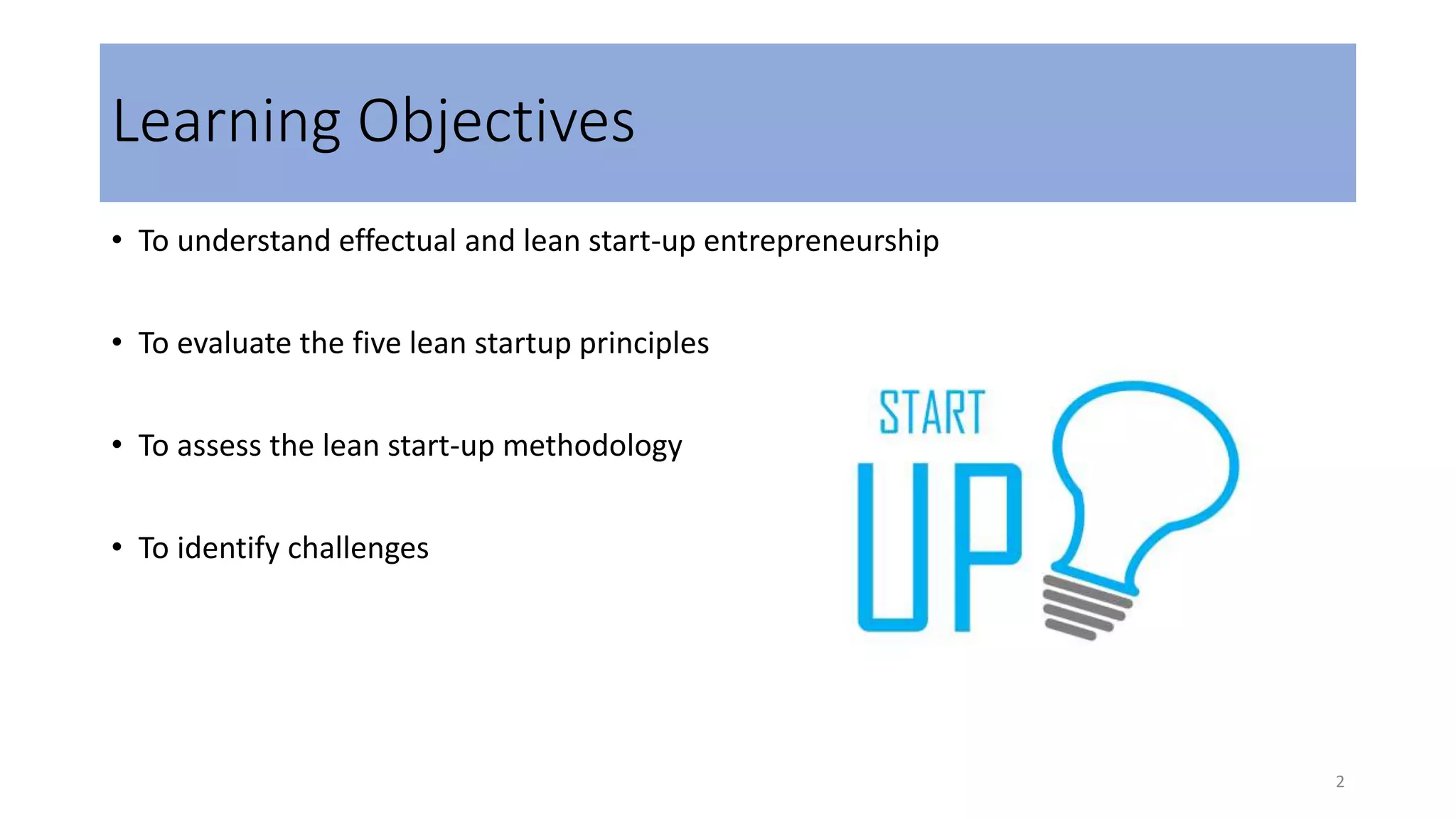 Learning Objectives

• To understand effectual and lean start-up entrepreneurship

• To evaluate the five lean startup principles

• To assess the lean start-up methodology

• To identify challenges

START
UP

2